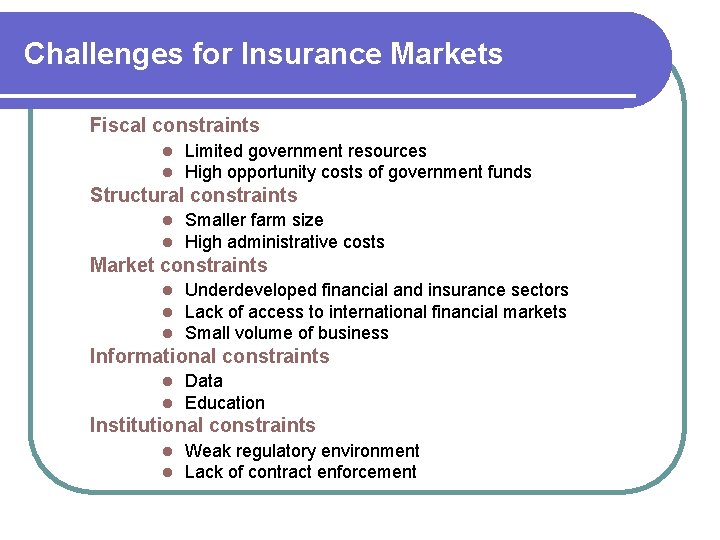 Challenges for Insurance Markets

Fiscal constraints
- Limited government resources
- High opportunity costs of government funds

Structural constraints
- Smaller farm size
- High administrative costs

Market constraints
- Underdeveloped financial and insurance sectors
- Lack of access to international financial markets
- Small volume of business

Informational constraints
- Data
- Education

Institutional constraints
- Weak regulatory environment
- Lack of contract enforcement